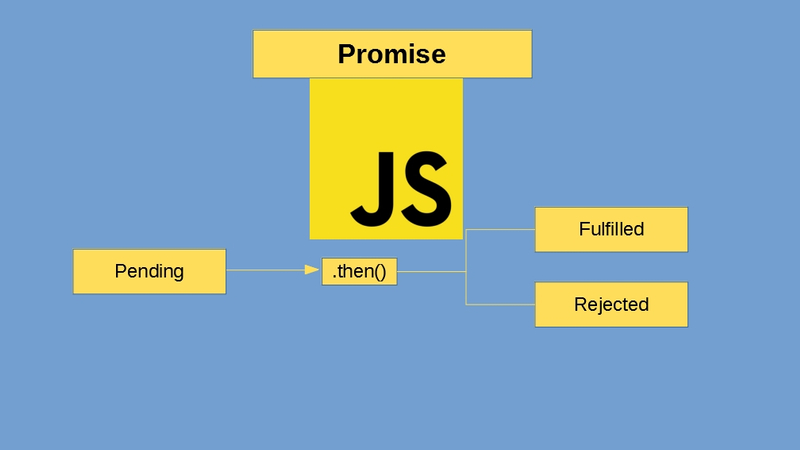 Promise

JS

Pending

.then()

Fulfilled

Rejected